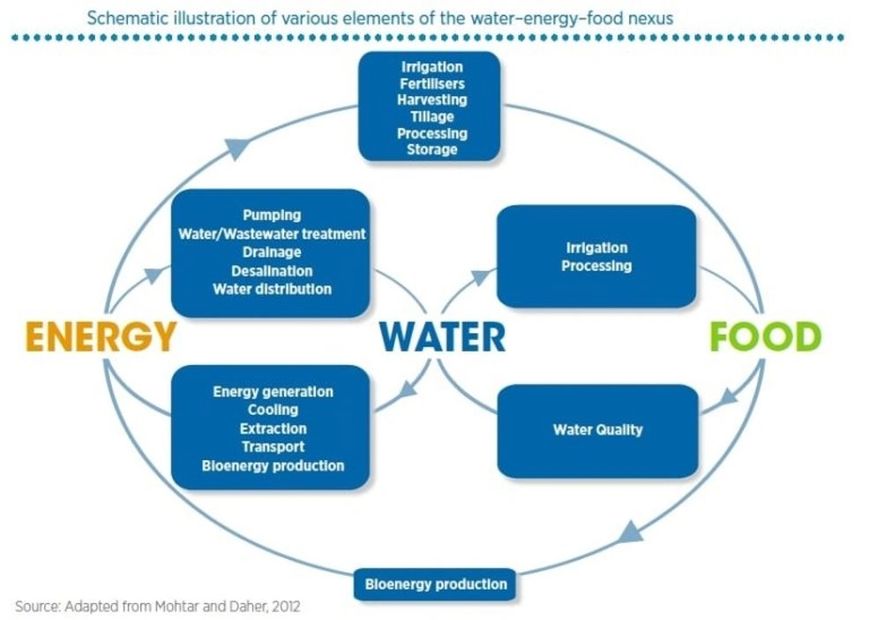 Schematic illustration of various elements of the water–energy–food nexus

Irrigation
Fertilisers
Harvesting
Tillage
Processing
Storage

Pumping
Water/Wastewater treatment
Drainage
Desalination
Water distribution

Irrigation
Processing

ENERGY

WATER

FOOD

Energy generation
Cooling
Extraction
Transport
Bioenergy production

Water Quality

Bioenergy production

Source: Adapted from Mohtar and Daher, 2012